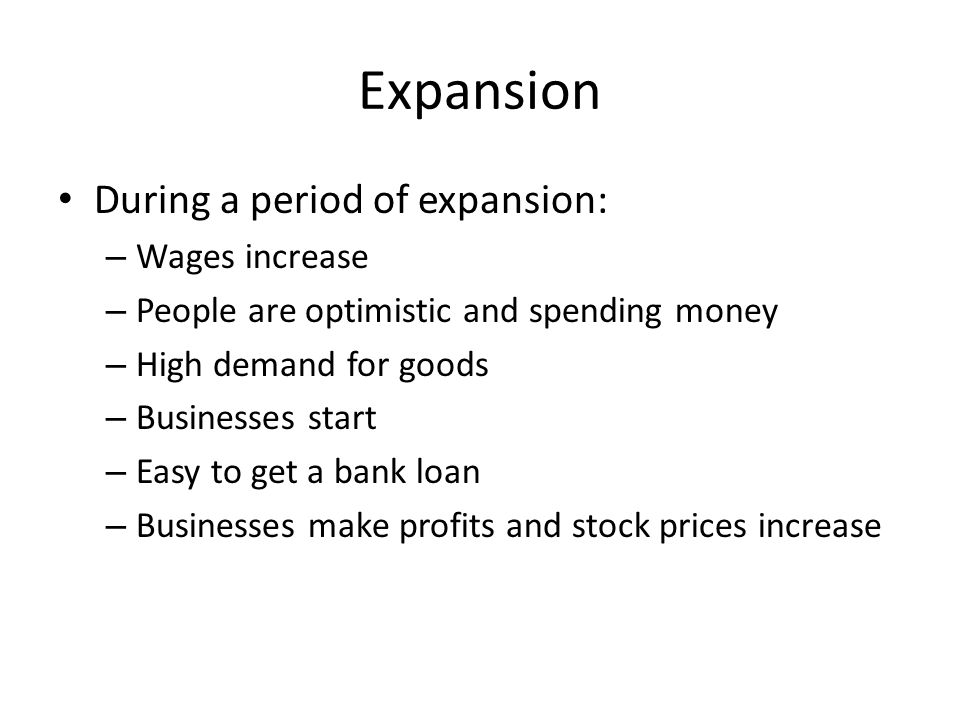 Expansion

• During a period of expansion:
– Wages increase
– People are optimistic and spending money
– High demand for goods
– Businesses start
– Easy to get a bank loan
– Businesses make profits and stock prices increase